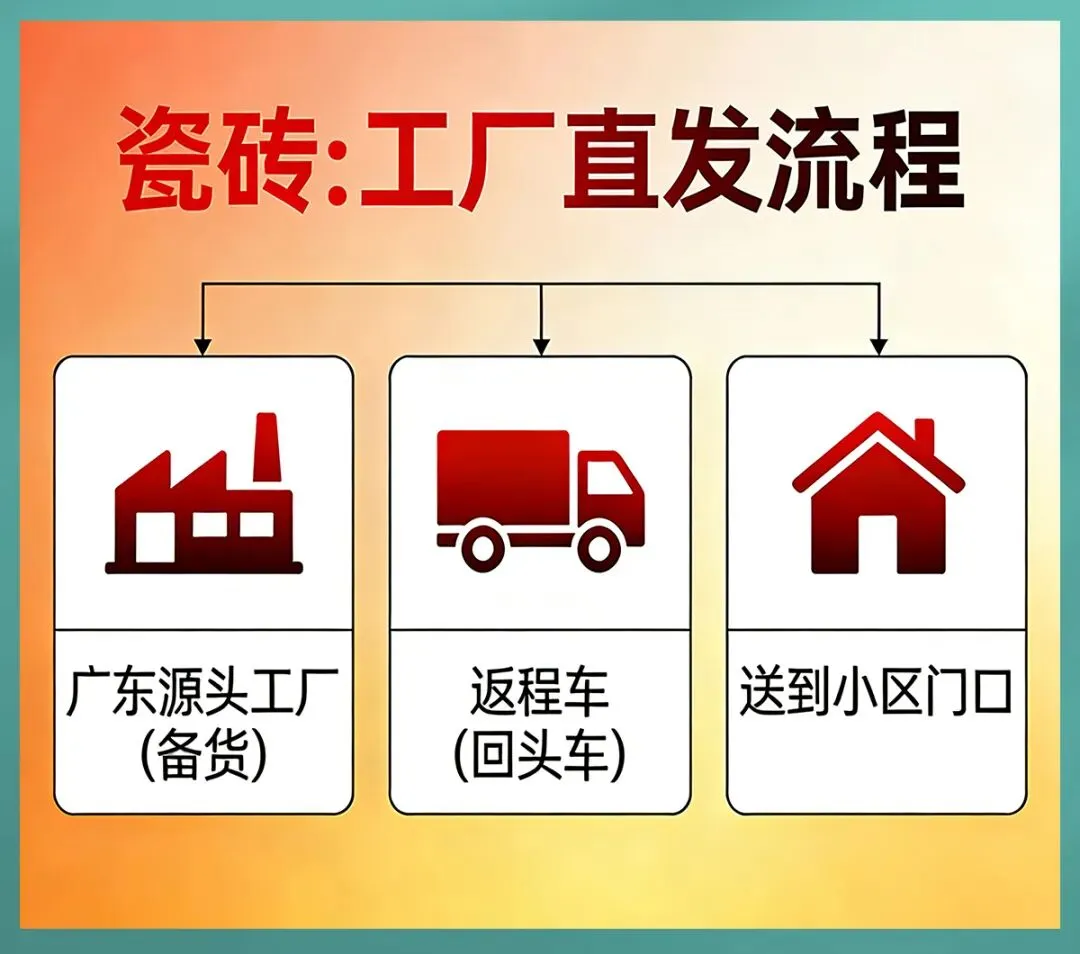 瓷砖:工厂直发流程

广东源头工厂
(备货)

返程车
(回头车)

送到小区门口